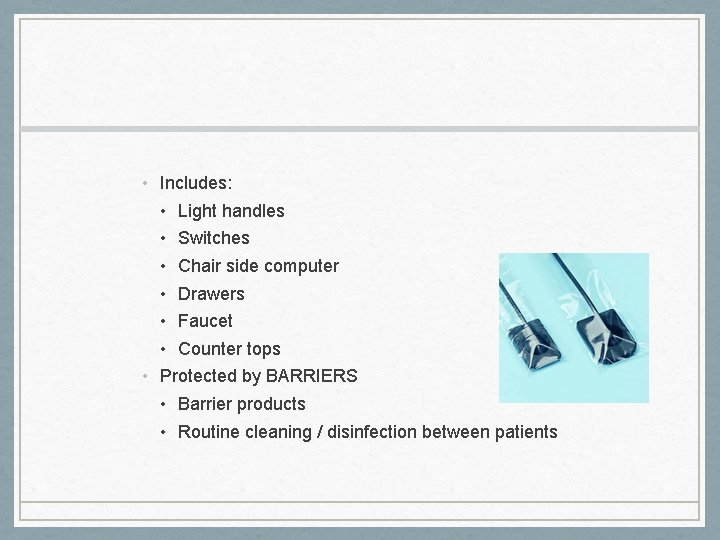 • Includes:
  • Light handles
  • Switches
  • Chair side computer
  • Drawers
  • Faucet
  • Counter tops
• Protected by BARRIERS
  • Barrier products
  • Routine cleaning / disinfection between patients